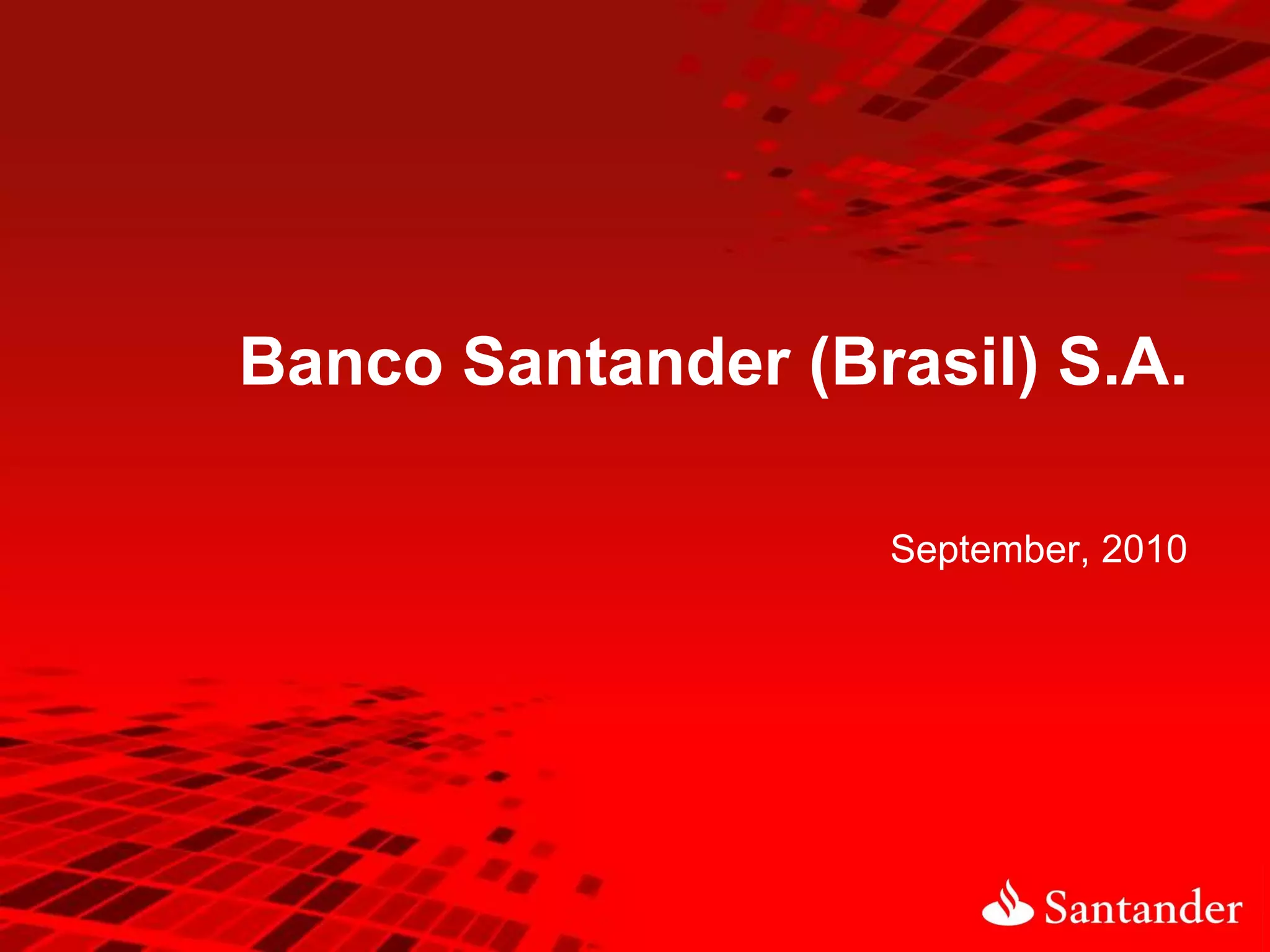 Banco Santander (Brasil) S.A.

September, 2010

Santander